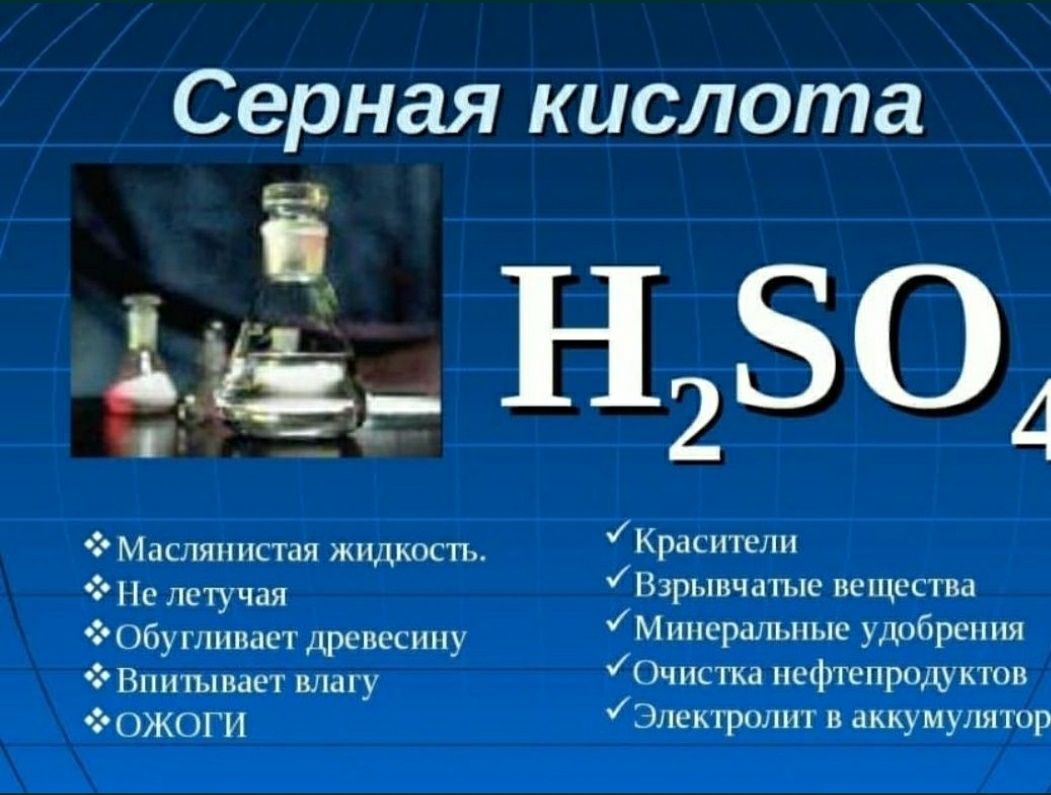 Серная кислота

$H_2SO_4$

❖ Маслянистая жидкость.
❖ Не летучая
❖ Обугливает древесину
❖ Впитывает влагу
❖ ОЖОГИ

✓ Красители
✓ Взрывчатые вещества
✓ Минеральные удобрения
✓ Очистка нефтепродуктов
✓ Электролит в аккумулятор